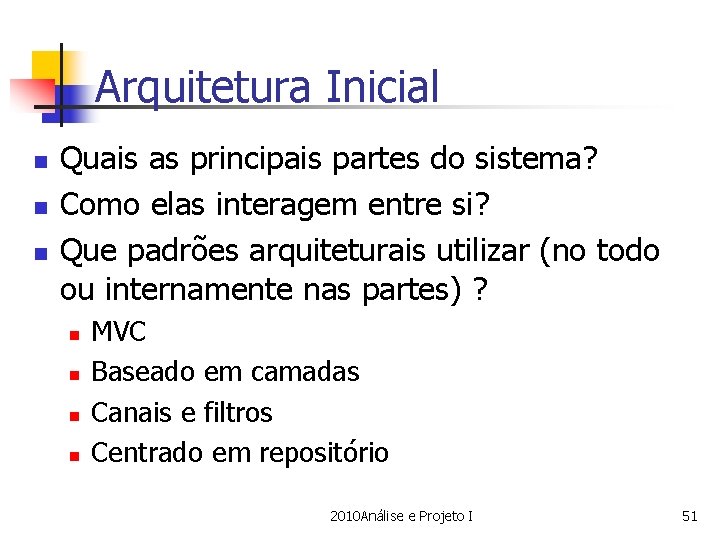 Arquitetura Inicial

- Quais as principais partes do sistema?
- Como elas interagem entre si?
- Que padrões arquiteturais utilizar (no todo ou internamente nas partes) ?
  - MVC
  - Baseado em camadas
  - Canais e filtros
  - Centrado em repositório

2010Análise e Projeto I

51